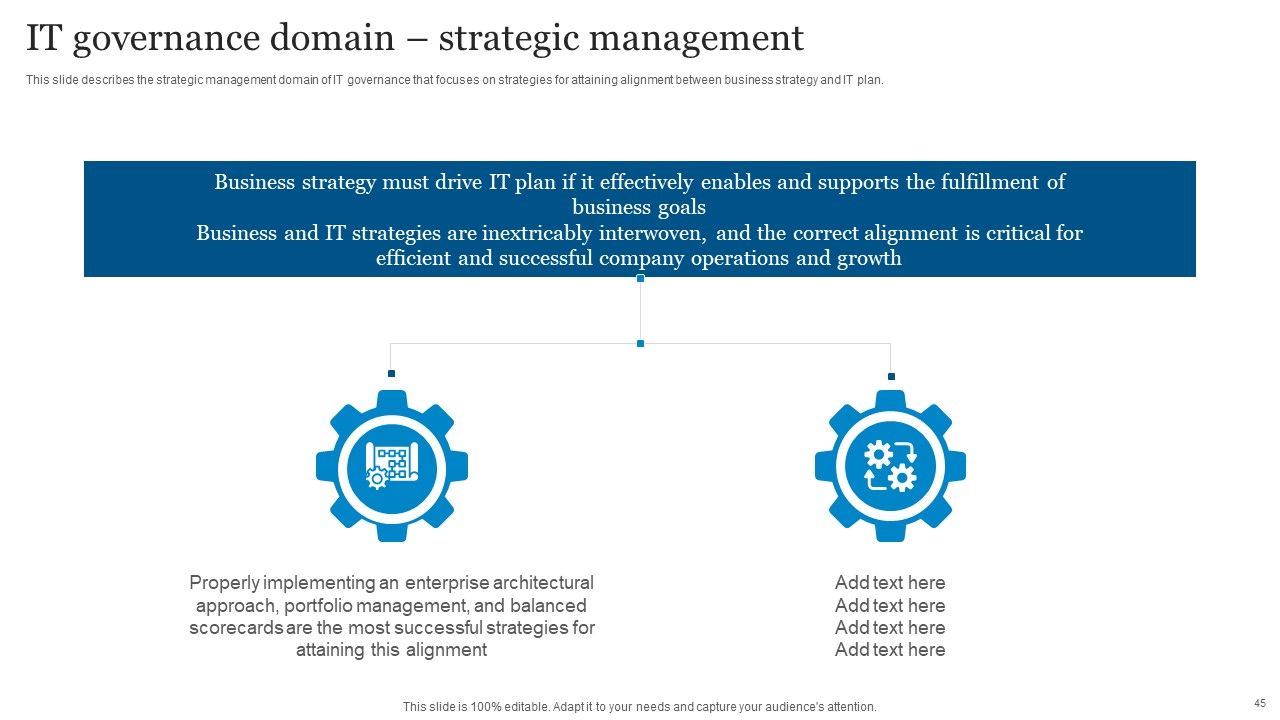 IT governance domain – strategic management

This slide describes the strategic management domain of IT governance that focuses on strategies for attaining alignment between business strategy and IT plan.

Business strategy must drive IT plan if it effectively enables and supports the fulfillment of business goals
Business and IT strategies are inextricably interwoven, and the correct alignment is critical for efficient and successful company operations and growth

Properly implementing an enterprise architectural approach, portfolio management, and balanced scorecards are the most successful strategies for attaining this alignment

Add text here
Add text here
Add text here
Add text here

This slide is 100% editable. Adapt it to your needs and capture your audience's attention.

45